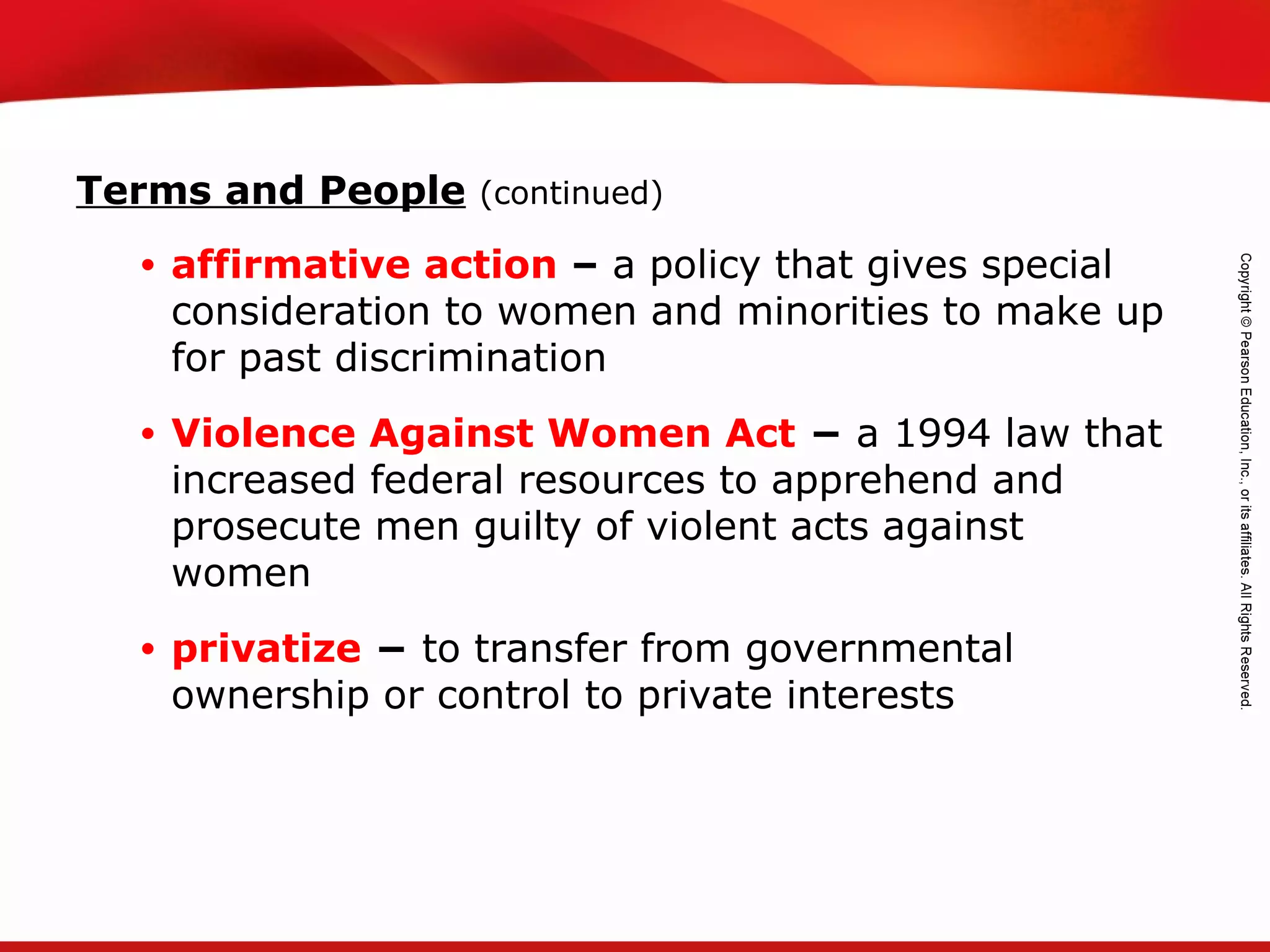 Terms and People (continued)

• affirmative action – a policy that gives special consideration to women and minorities to make up for past discrimination

• Violence Against Women Act – a 1994 law that increased federal resources to apprehend and prosecute men guilty of violent acts against women

• privatize – to transfer from governmental ownership or control to private interests

Copyright © Pearson Education, Inc., or its affiliates. All Rights Reserved.